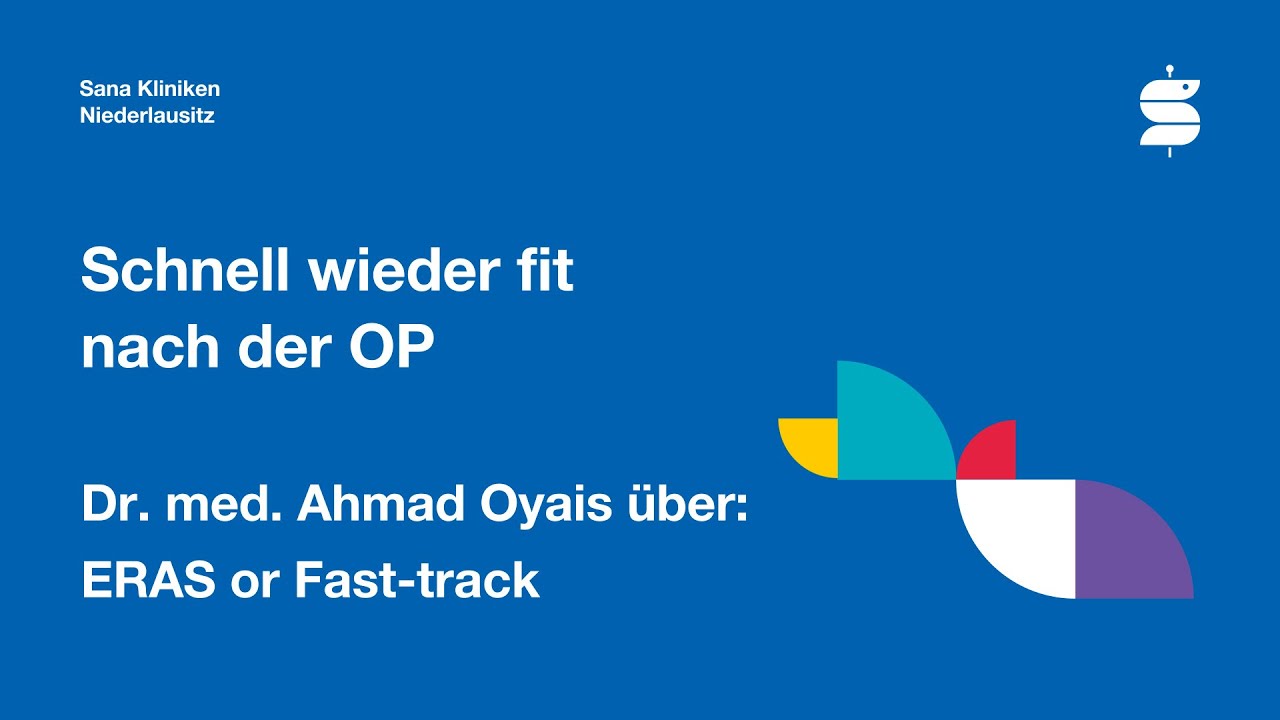 Sana Kliniken
Niederlausitz

Schnell wieder fit
nach der OP

Dr. med. Ahmad Oyais über:
ERAS or Fast-track